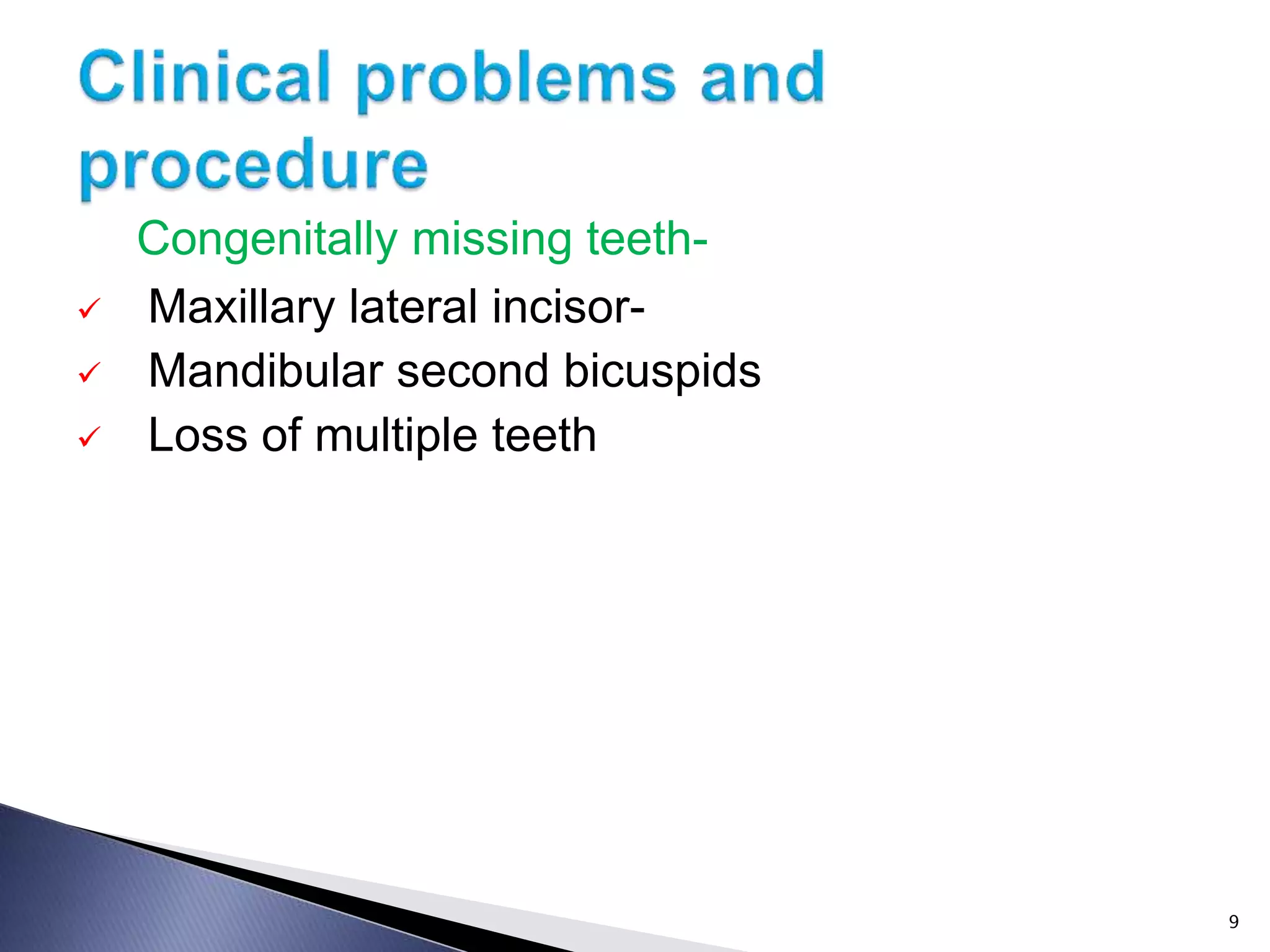 Clinical problems and procedure

Congenitally missing teeth-

✓ Maxillary lateral incisor-
✓ Mandibular second bicuspids
✓ Loss of multiple teeth

9